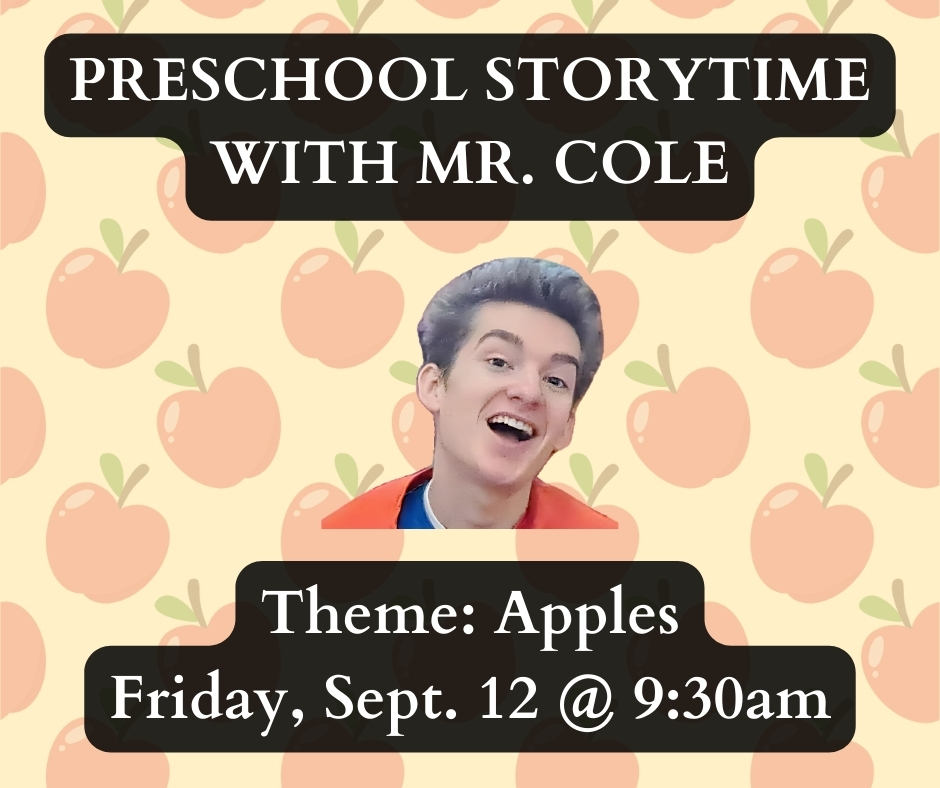 PRESCHOOL STORYTIME WITH MR. COLE

Theme: Apples
Friday, Sept. 12 @ 9:30am